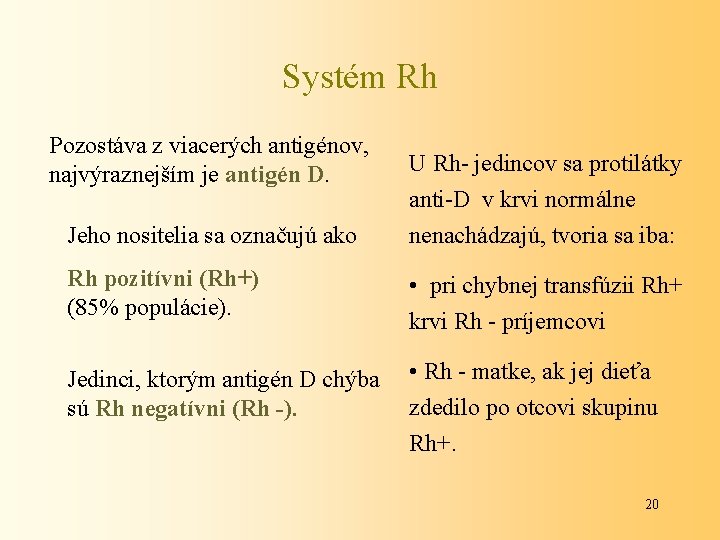 Systém Rh

Pozostáva z viacerých antigénov, najvýraznejším je antigén D.

Jeho nositelia sa označujú ako

Rh pozitívni (Rh+) (85% populácie).

Jedinci, ktorým antigén D chýba sú Rh negatívni (Rh -).

U Rh- jedincov sa protilátky anti-D v krvi normálne nenachádzajú, tvoria sa iba:

• pri chybnej transfúzii Rh+ krvi Rh - príjemcovi

• Rh - matke, ak jej dieťa zdedilo po otcovi skupinu Rh+.

20